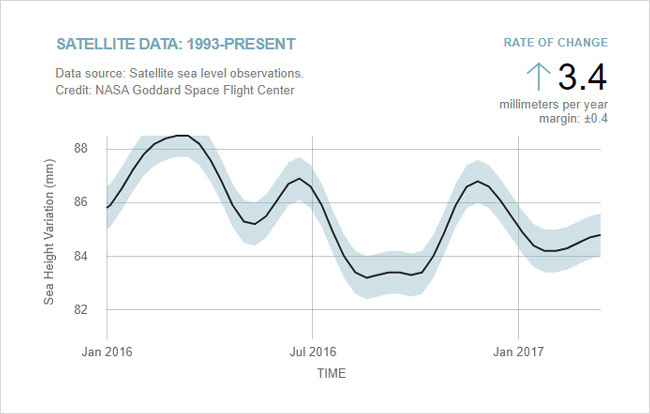 SATELLITE DATA: 1993-PRESENT

Data source: Satellite sea level observations.
Credit: NASA Goddard Space Flight Center

RATE OF CHANGE

↑ 3.4

millimeters per year
margin: ±0.4

Sea Height Variation (mm)

88
86
84
82

Jan 2016
Jul 2016
Jan 2017

TIME